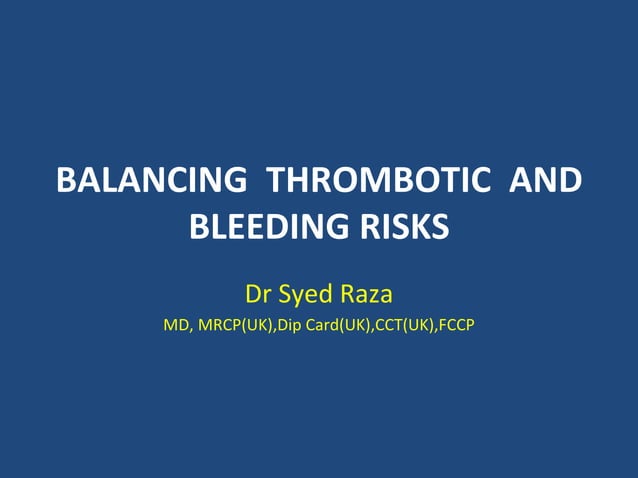 BALANCING THROMBOTIC AND BLEEDING RISKS

Dr Syed Raza

MD, MRCP(UK),Dip Card(UK),CCT(UK),FCCP